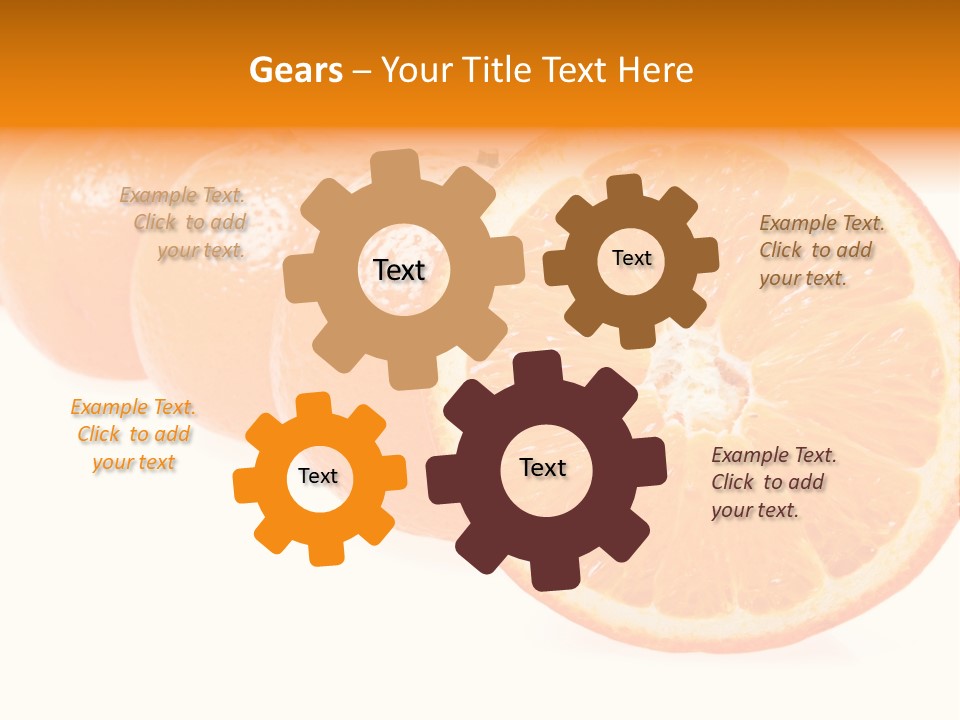 Gears – Your Title Text Here

Example Text. Click to add your text.

Text

Text

Example Text. Click to add your text.

Example Text. Click to add your text

Text

Text

Example Text. Click to add your text.